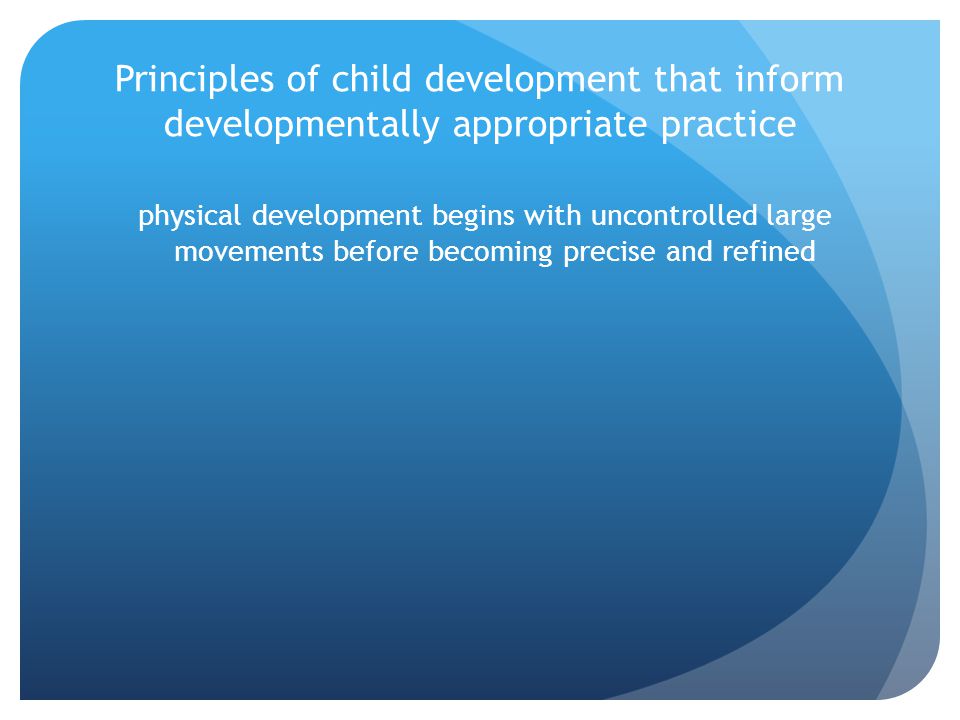 Principles of child development that inform developmentally appropriate practice

physical development begins with uncontrolled large movements before becoming precise and refined